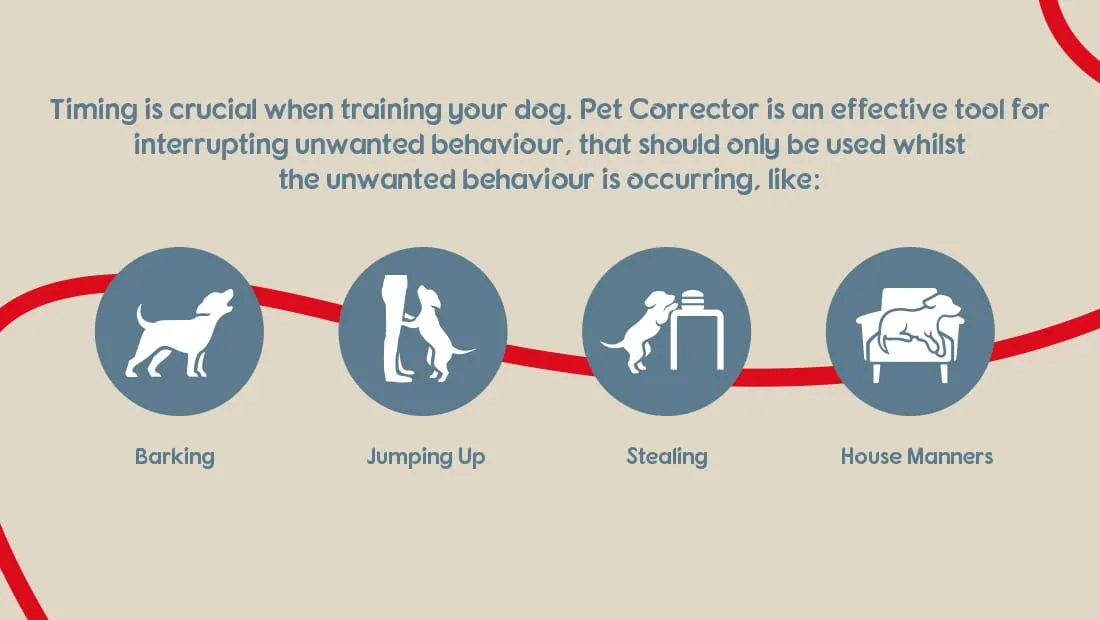 Timing is crucial when training your dog. Pet Corrector is an effective tool for interrupting unwanted behaviour, that should only be used whilst the unwanted behaviour is occurring, like:

Barking

Jumping Up

Stealing

House Manners